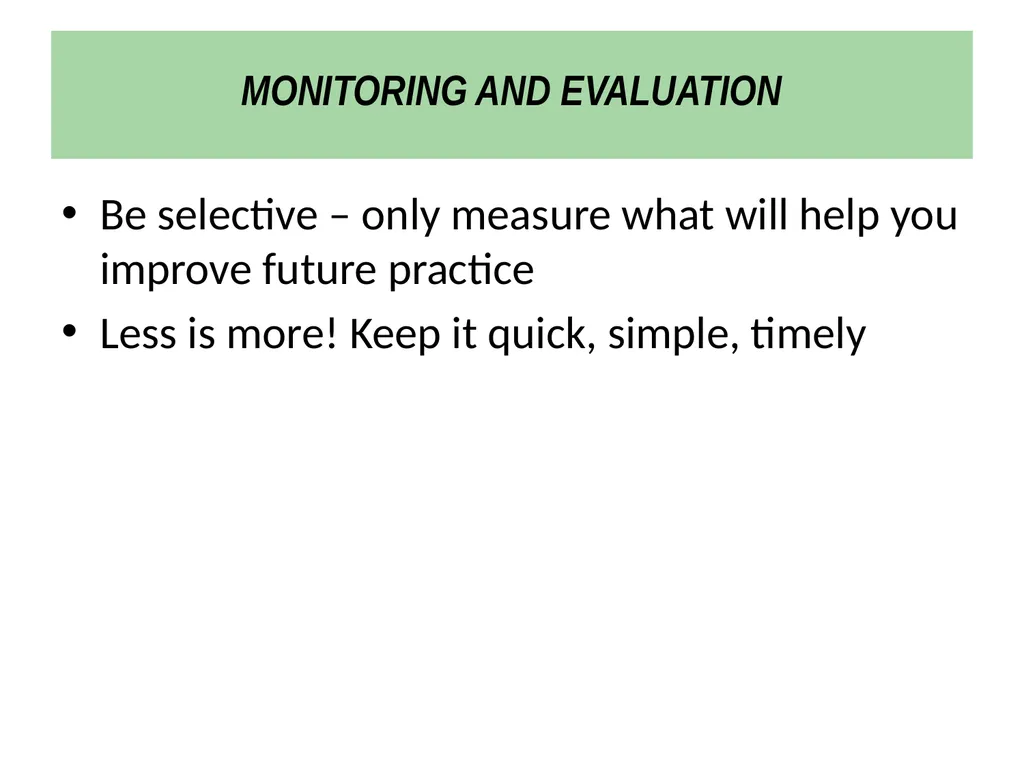 MONITORING AND EVALUATION

• Be selective – only measure what will help you improve future practice
• Less is more! Keep it quick, simple, timely